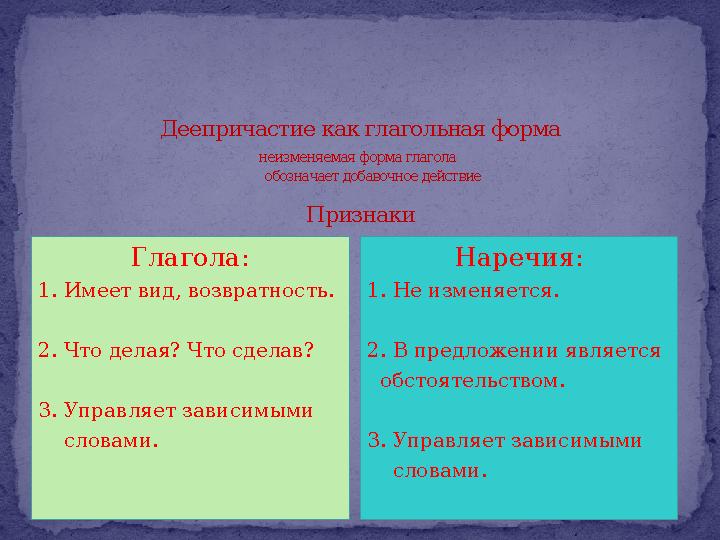 Деепричастие как глагольная форма

неизменяемая форма глагола
обозначает добавочное действие

Признаки

Глагола:
1. Имеет вид, возвратность.

2. Что делая? Что сделав?

3. Управляет зависимыми словами.

Наречия:
1. Не изменяется.

2. В предложении является обстоятельством.

3. Управляет зависимыми словами.